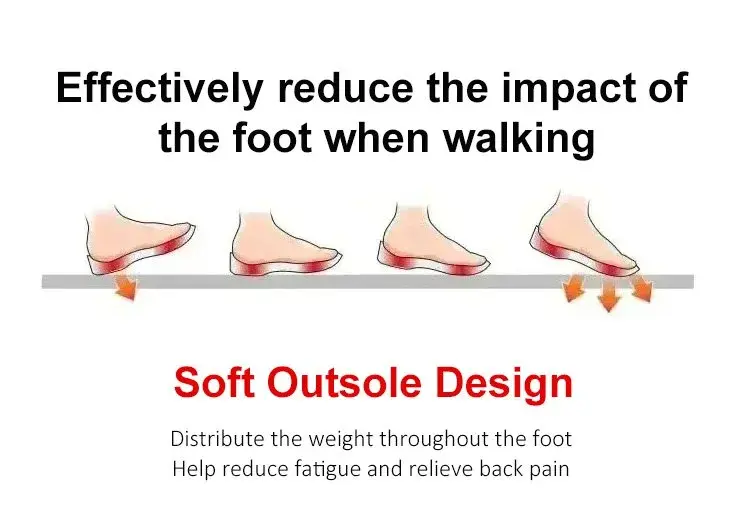 Effectively reduce the impact of the foot when walking

Soft Outsole Design

Distribute the weight throughout the foot
Help reduce fatigue and relieve back pain